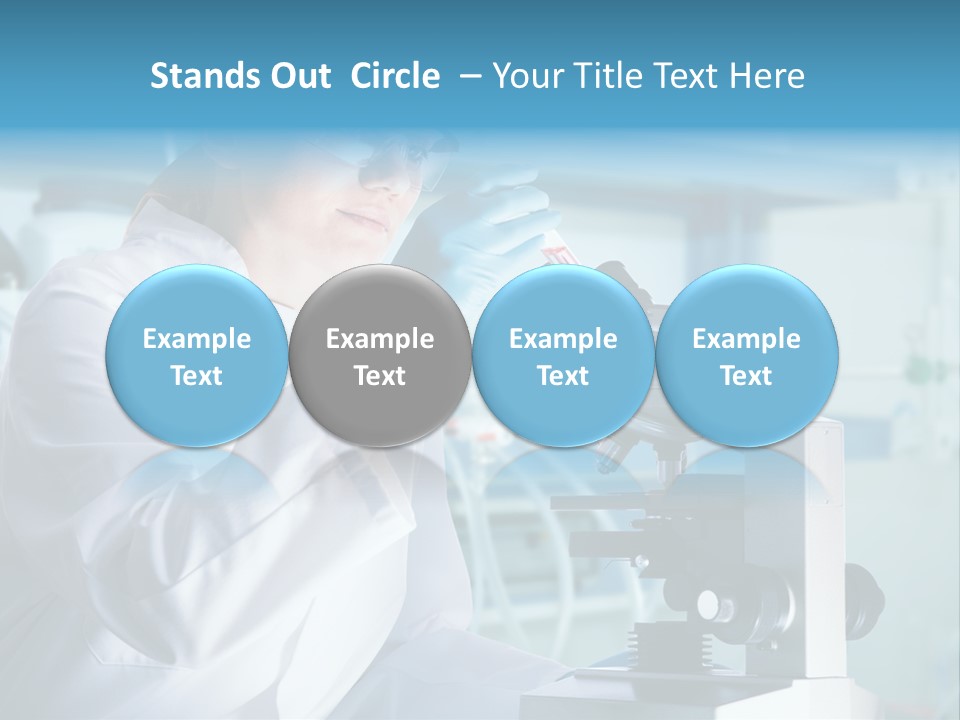 Stands Out Circle – Your Title Text Here

Example Text

Example Text

Example Text

Example Text